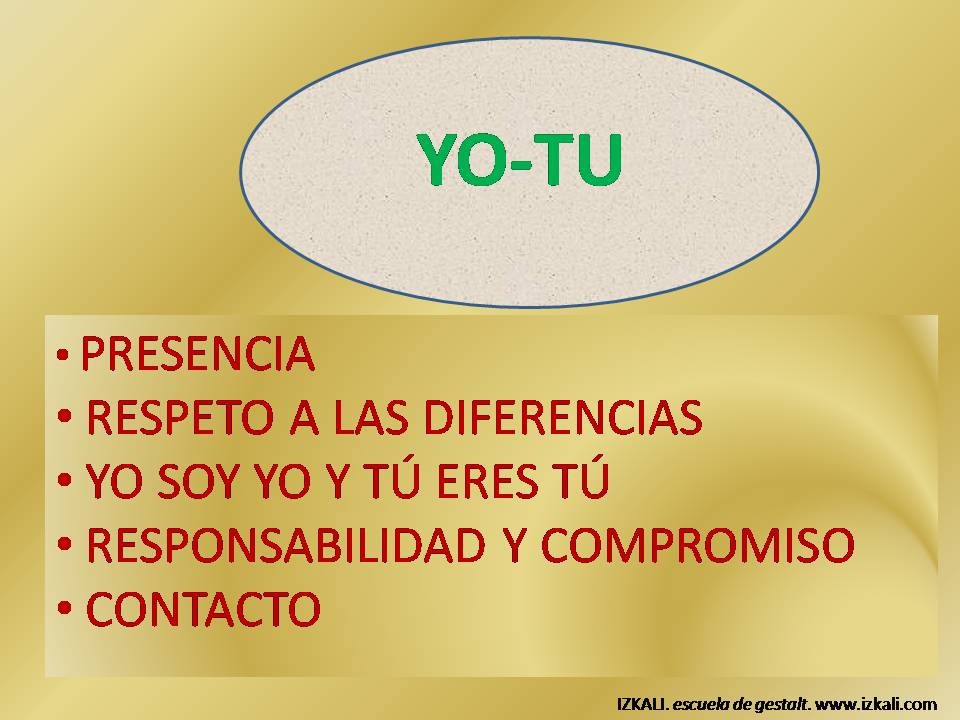 YO-TU

• PRESENCIA
• RESPETO A LAS DIFERENCIAS
• YO SOY YO Y TÚ ERES TÚ
• RESPONSABILIDAD Y COMPROMISO
• CONTACTO

IZKALI. escuela de gestalt. www.izkali.com